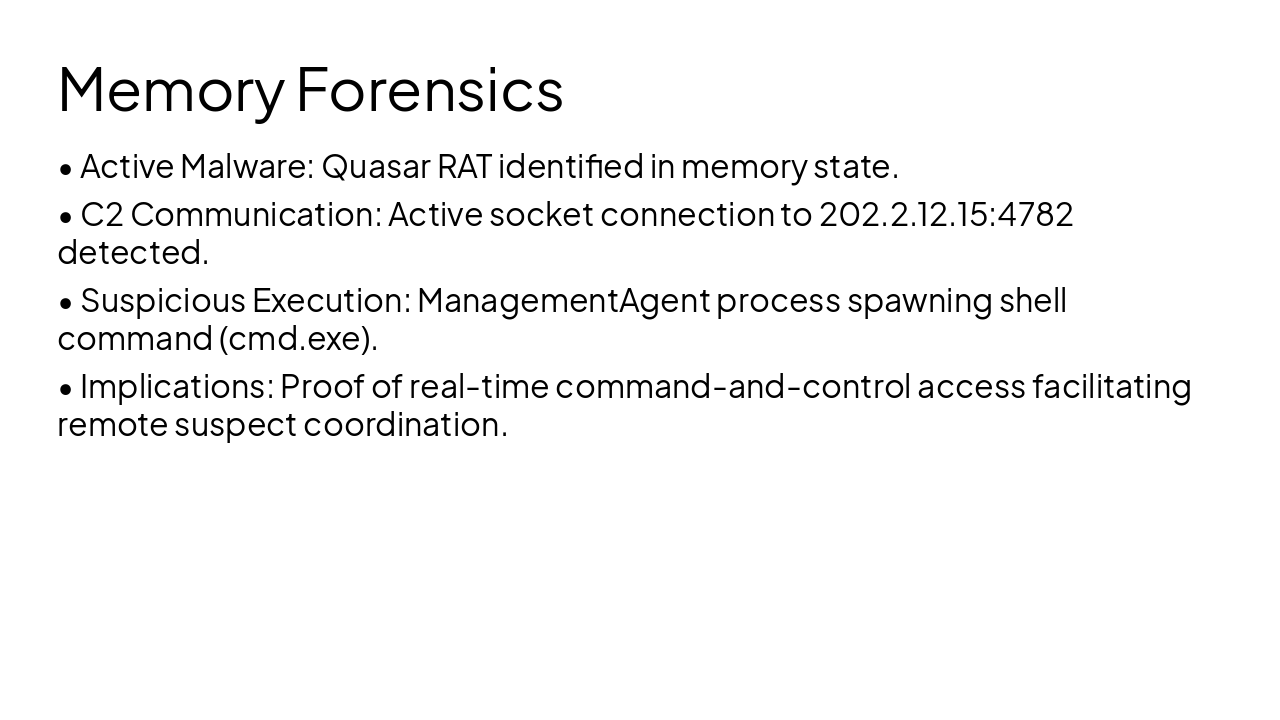 Memory Forensics

• Active Malware: Quasar RAT identified in memory state.

• C2 Communication: Active socket connection to 202.2.12.15:4782 detected.

• Suspicious Execution: ManagementAgent process spawning shell command (cmd.exe).

• Implications: Proof of real-time command-and-control access facilitating remote suspect coordination.